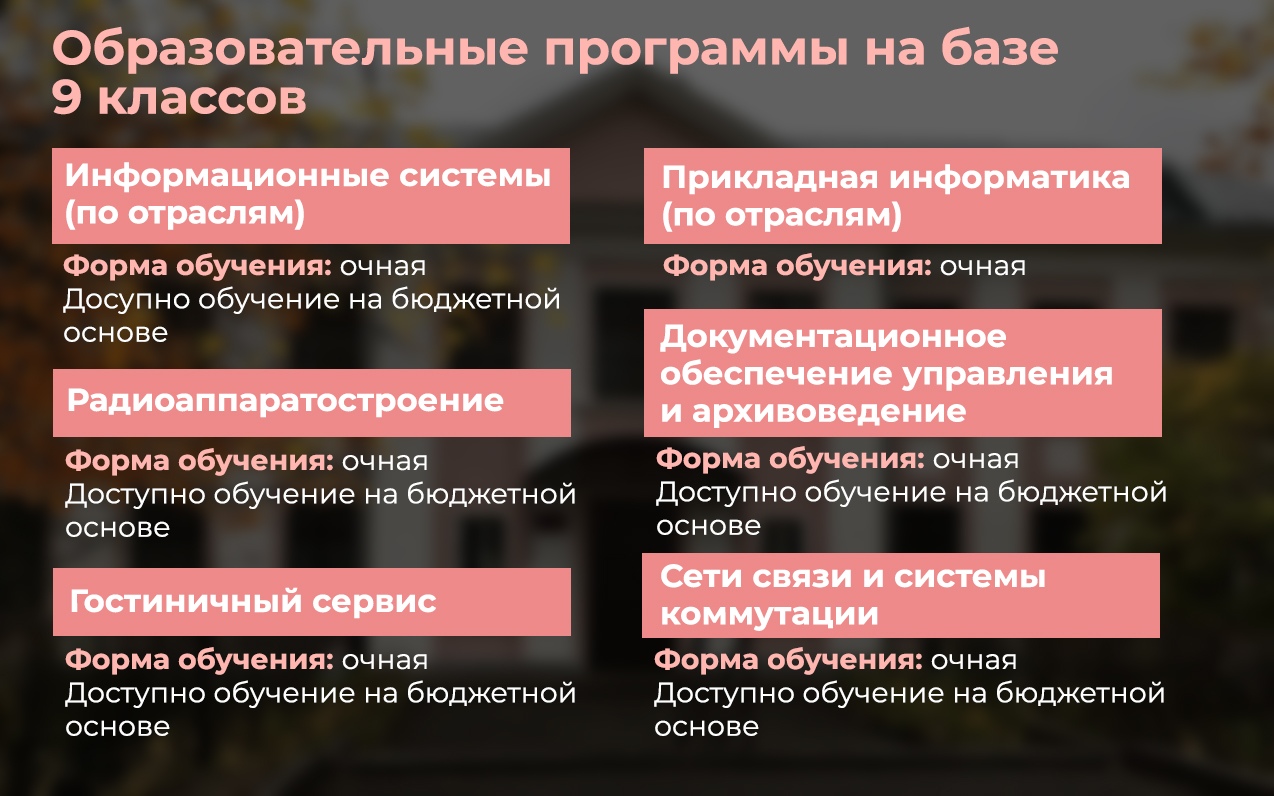 Образовательные программы на базе 9 классов

Информационные системы (по отраслям)

Форма обучения: очная
Досупно обучение на бюджетной основе

Радиоаппаратостроение

Форма обучения: очная
Доступно обучение на бюджетной основе

Гостиничный сервис

Форма обучения: очная
Доступно обучение на бюджетной основе

Прикладная информатика (по отраслям)

Форма обучения: очная

Документационное обеспечение управления и архивоведение

Форма обучения: очная
Доступно обучение на бюджетной основе

Сети связи и системы коммутации

Форма обучения: очная
Доступно обучение на бюджетной основе